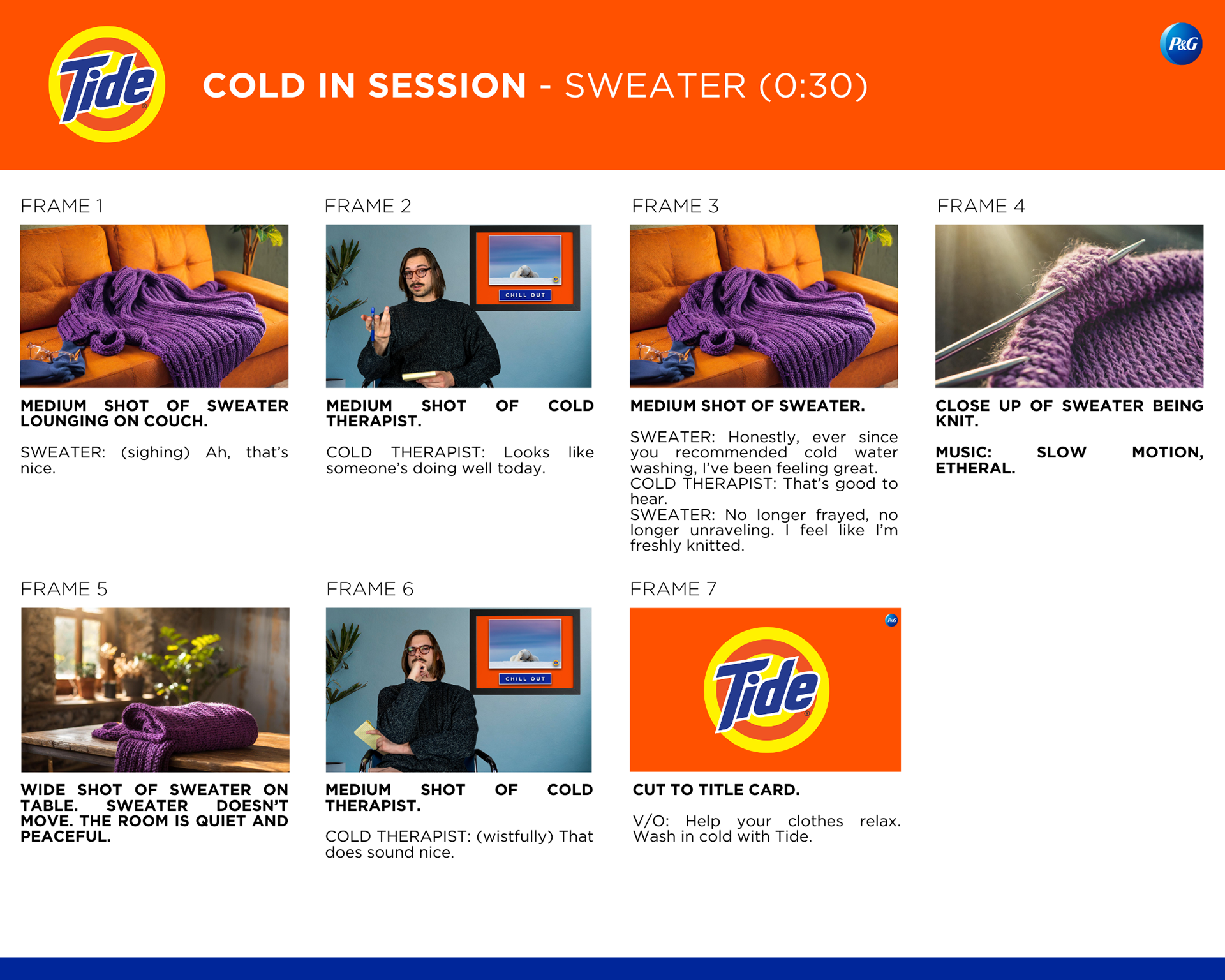 Tide

COLD IN SESSION - SWEATER (0:30)

P&G

FRAME 1

MEDIUM SHOT OF SWEATER LOUNGING ON COUCH.

SWEATER: (sighing) Ah, that's nice.

FRAME 2

CHILL OUT

MEDIUM SHOT OF COLD THERAPIST.

COLD THERAPIST: Looks like someone's doing well today.

FRAME 3

MEDIUM SHOT OF SWEATER.

SWEATER: Honestly, ever since you recommended cold water washing, I've been feeling great.
COLD THERAPIST: That's good to hear.
SWEATER: No longer frayed, no longer unraveling. I feel like I'm freshly knitted.

FRAME 4

CLOSE UP OF SWEATER BEING KNIT.

MUSIC: SLOW MOTION, ETHERAL.

FRAME 5

WIDE SHOT OF SWEATER ON TABLE. SWEATER DOESN'T MOVE. THE ROOM IS QUIET AND PEACEFUL.

FRAME 6

CHILL OUT

MEDIUM SHOT OF COLD THERAPIST.

COLD THERAPIST: (wistfully) That does sound nice.

FRAME 7

P&G

Tide

CUT TO TITLE CARD.

V/O: Help your clothes relax. Wash in cold with Tide.